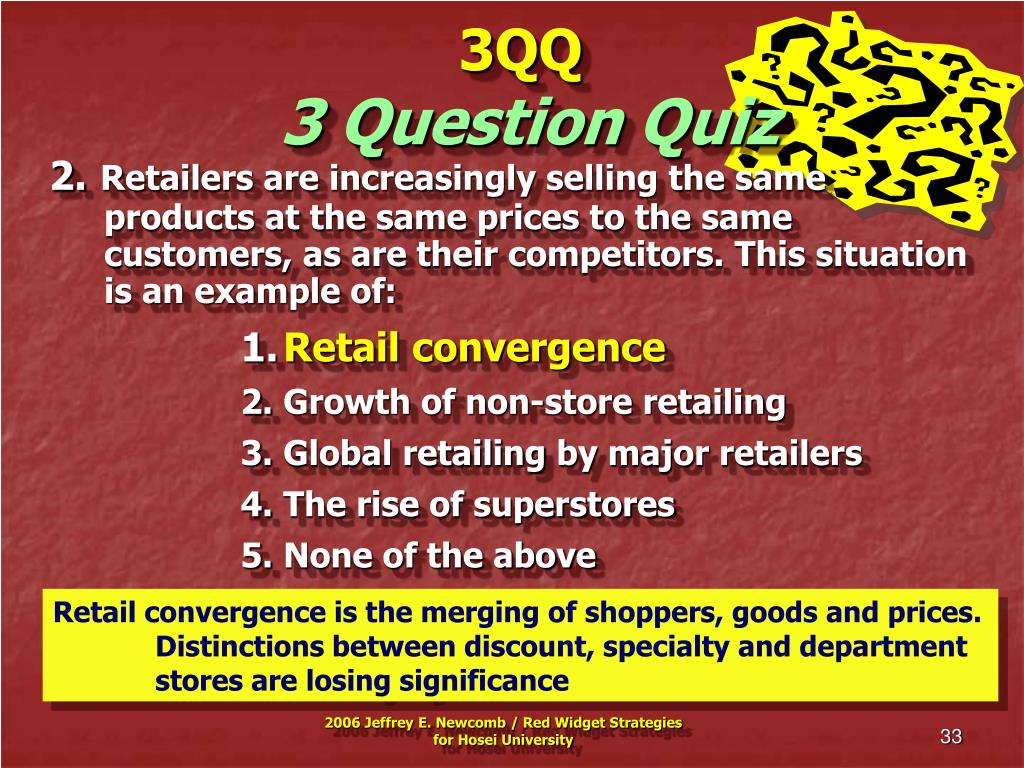 3QQ
3 Question Quiz

2. Retailers are increasingly selling the same products at the same prices to the same customers, as are their competitors. This situation is an example of:

1. Retail convergence
2. Growth of non-store retailing
3. Global retailing by major retailers
4. The rise of superstores
5. None of the above

Retail convergence is the merging of shoppers, goods and prices. Distinctions between discount, specialty and department stores are losing significance

2006 Jeffrey E. Newcomb / Red Widget Strategies for Hosei University

33